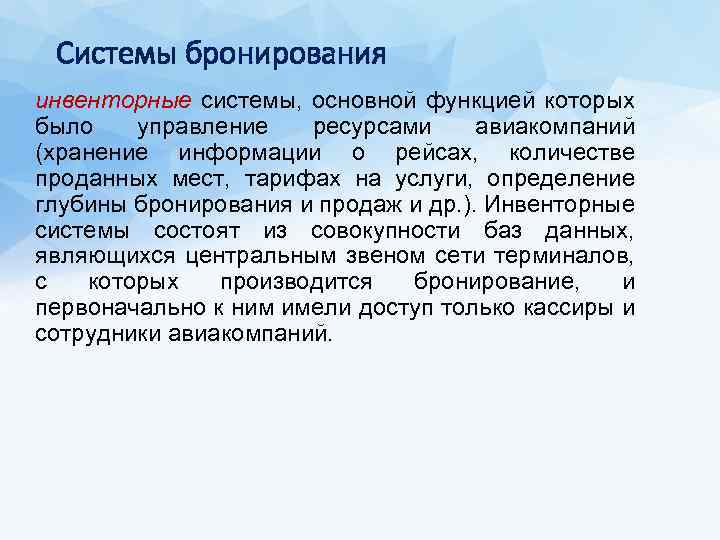 Системы бронирования

инвенторные системы, основной функцией которых было управление ресурсами авиакомпаний (хранение информации о рейсах, количестве проданных мест, тарифах на услуги, определение глубины бронирования и продаж и др.). Инвенторные системы состоят из совокупности баз данных, являющихся центральным звеном сети терминалов, с которых производится бронирование, и первоначально к ним имели доступ только кассиры и сотрудники авиакомпаний.